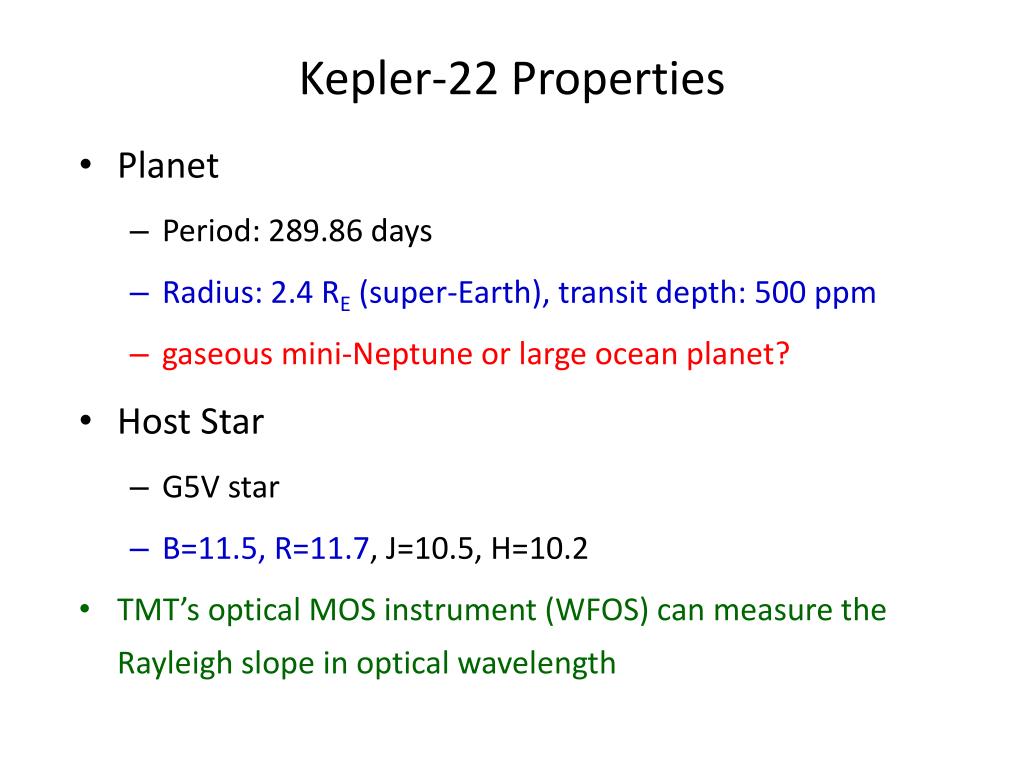 Kepler-22 Properties

• Planet

– Period: 289.86 days

– Radius: 2.4 $R_E$ (super-Earth), transit depth: 500 ppm

– gaseous mini-Neptune or large ocean planet?

• Host Star

– G5V star

– B=11.5, R=11.7, J=10.5, H=10.2

• TMT's optical MOS instrument (WFOS) can measure the Rayleigh slope in optical wavelength